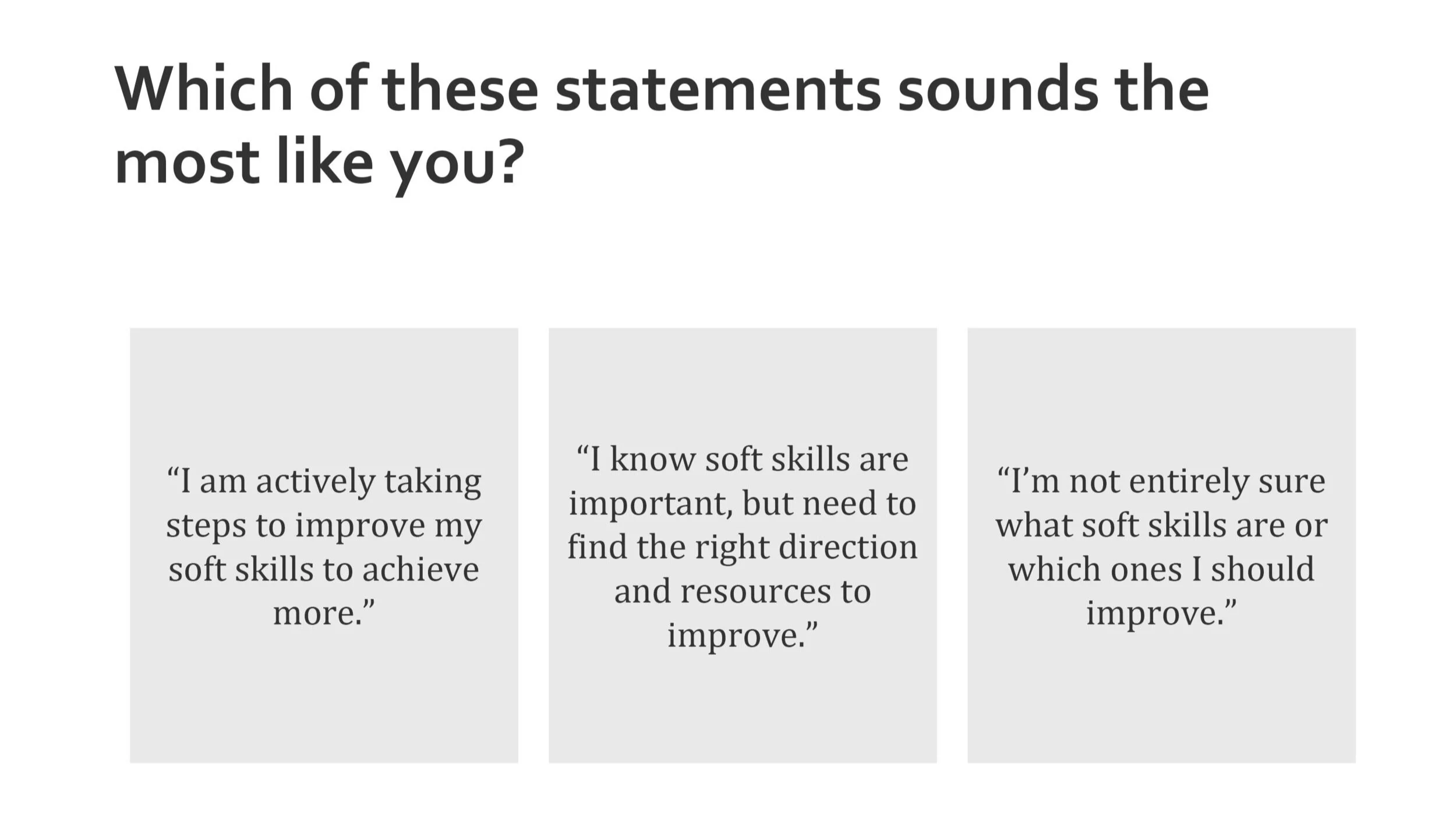 Which of these statements sounds the most like you?

“I am actively taking steps to improve my soft skills to achieve more.”

“I know soft skills are important, but need to find the right direction and resources to improve.”

“I’m not entirely sure what soft skills are or which ones I should improve.”